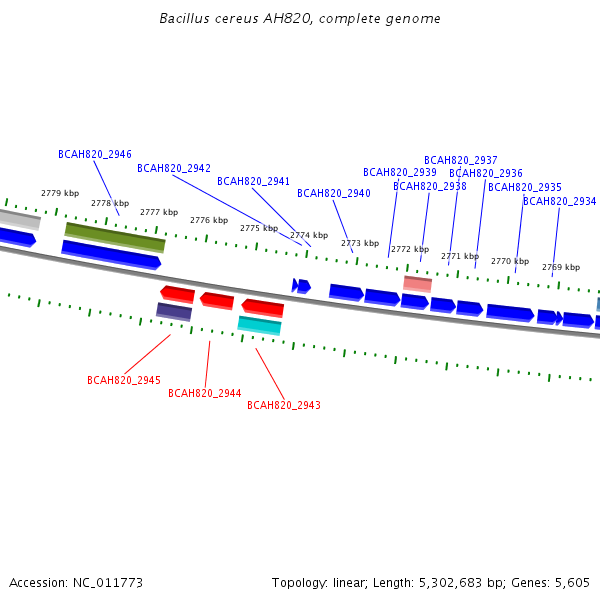 Bacillus cereus AH820, complete genome

BCAH820_2946
BCAH820_2942
BCAH820_2941
BCAH820_2940
BCAH820_2939
BCAH820_2937
BCAH820_2938
BCAH820_2936
BCAH820_2935
BCAH820_2934

2779 kbp
2778 kbp
2777 kbp
2776 kbp
2775 kbp
2774 kbp
2773 kbp
2772 kbp
2771 kbp
2770 kbp
2769 kbp

BCAH820_2945
BCAH820_2944
BCAH820_2943

Accession: NC_011773
Topology: linear; Length: 5,302,683 bp; Genes: 5,605